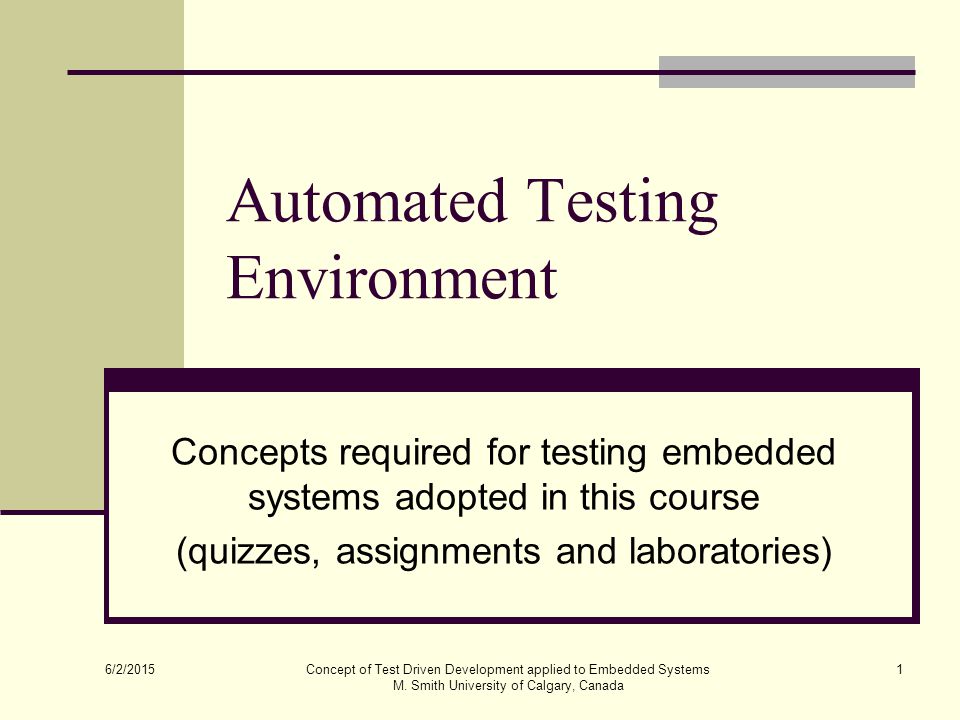 Automated Testing Environment

Concepts required for testing embedded systems adopted in this course

(quizzes, assignments and laboratories)

6/2/2015

Concept of Test Driven Development applied to Embedded Systems
M. Smith University of Calgary, Canada

1